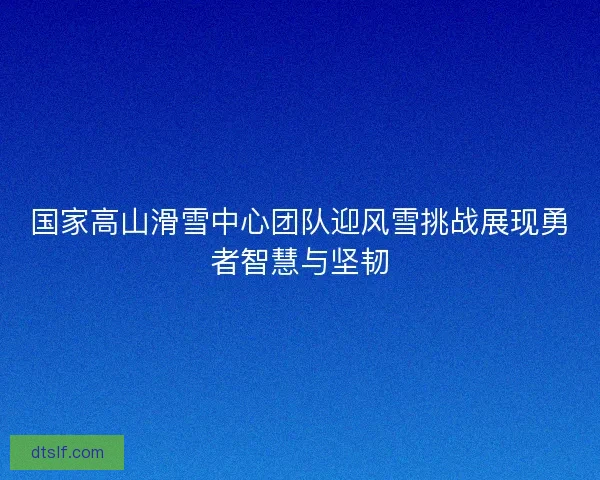 国家高山滑雪中心团队迎风雪挑战展现勇者智慧与坚韧

dtslf.com